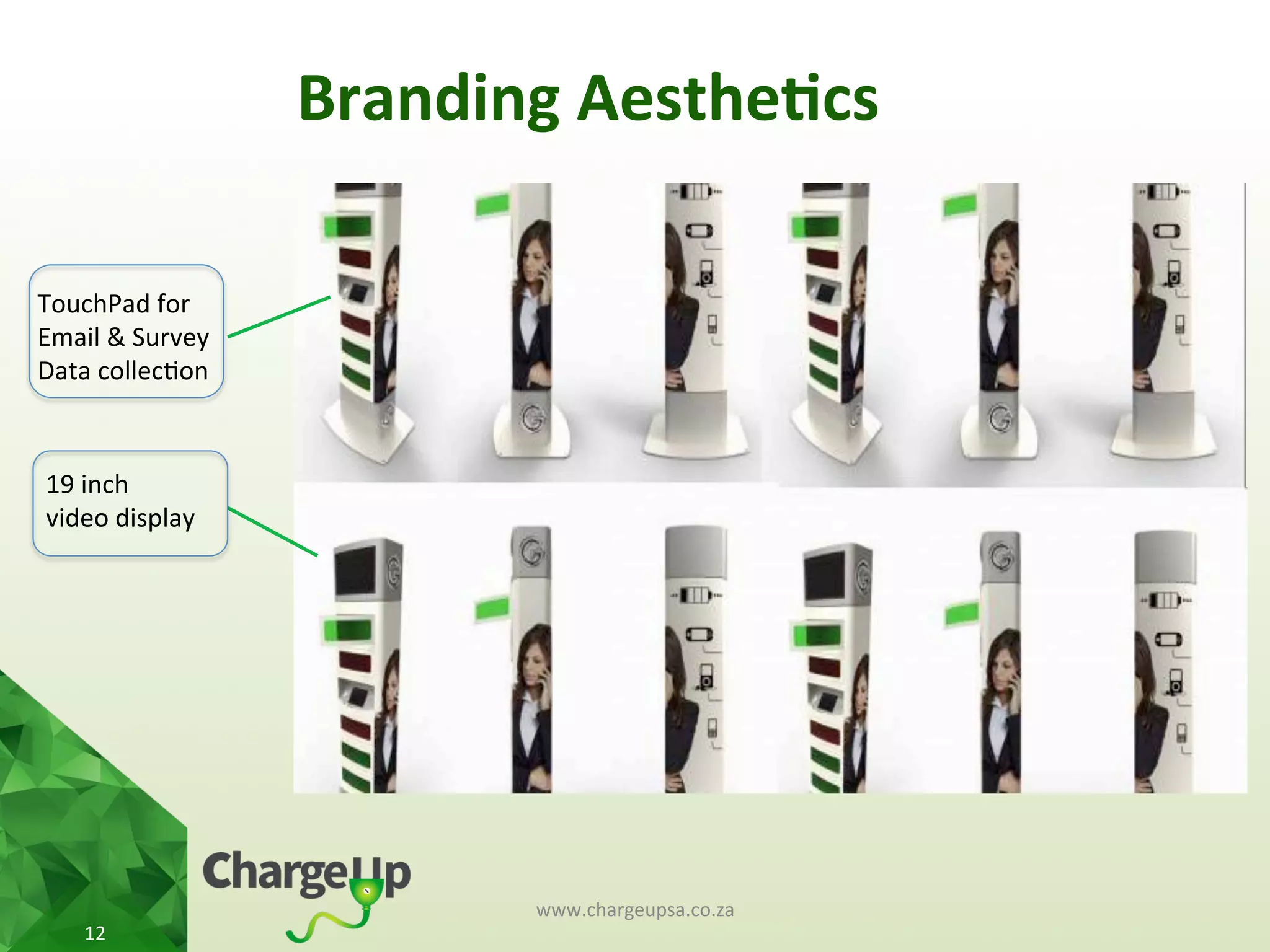 Branding Aesthetics

TouchPad for Email & Survey Data collection

19 inch
video display

ChargeUp

www.chargeupsa.co.za

12